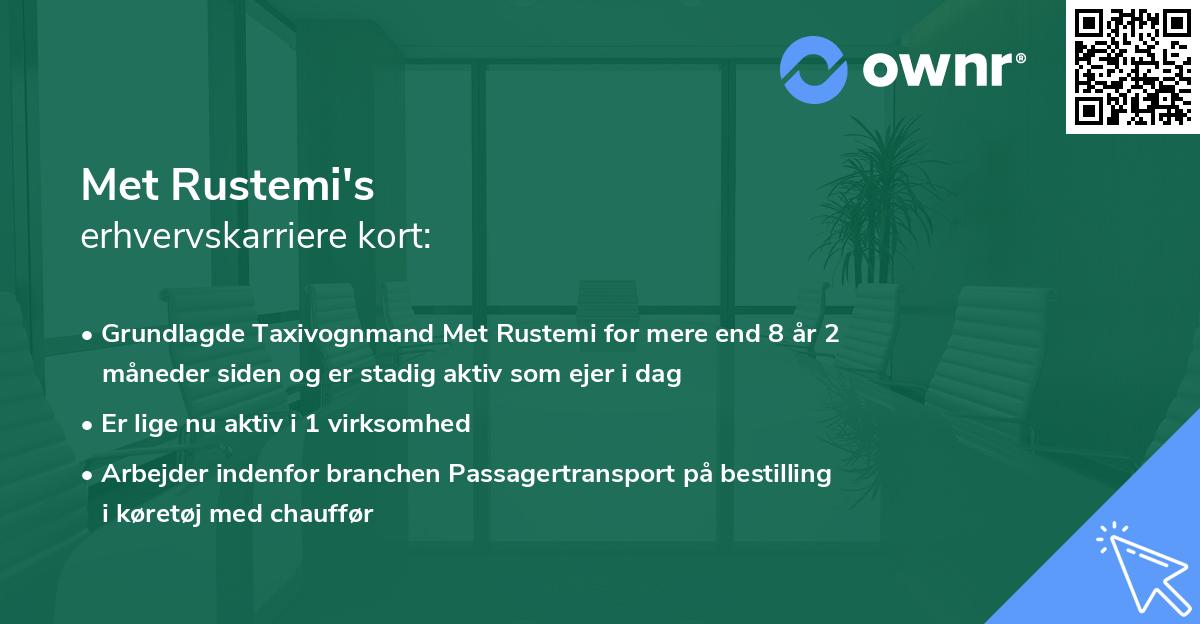 ownr®

Met Rustemi's
erhvervskarriere kort:

• Grundlagde Taxivognmand Met Rustemi for mere end 8 år 2 måneder siden og er stadig aktiv som ejer i dag
• Er lige nu aktiv i 1 virksomhed
• Arbejder indenfor branchen Passagertransport på bestilling i køretøj med chauffør